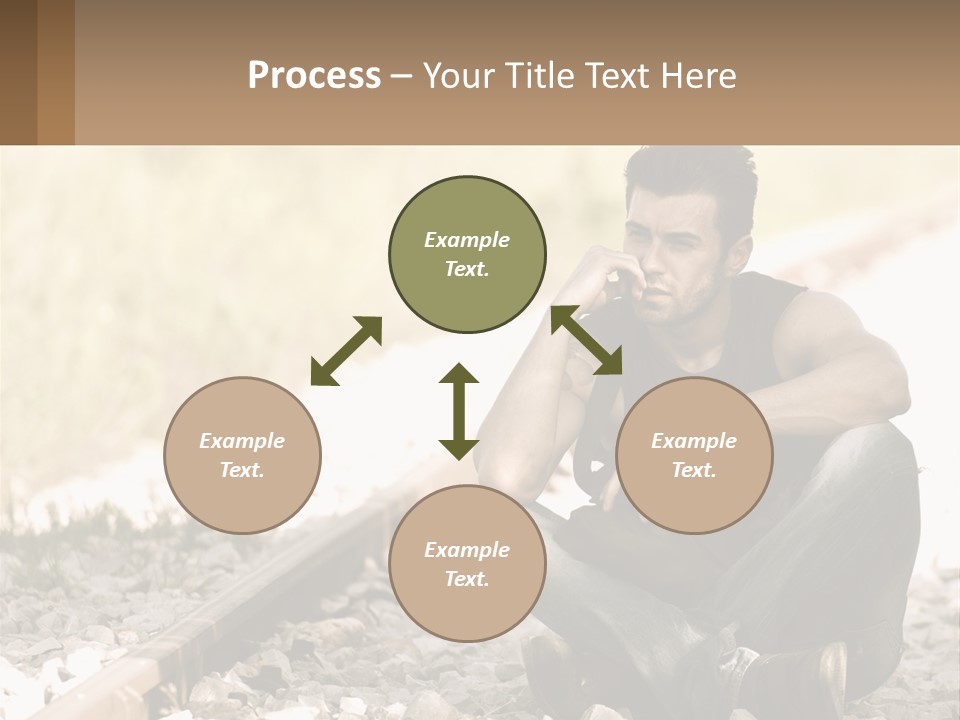 Process – Your Title Text Here

Example Text.

Example Text.

Example Text.

Example Text.